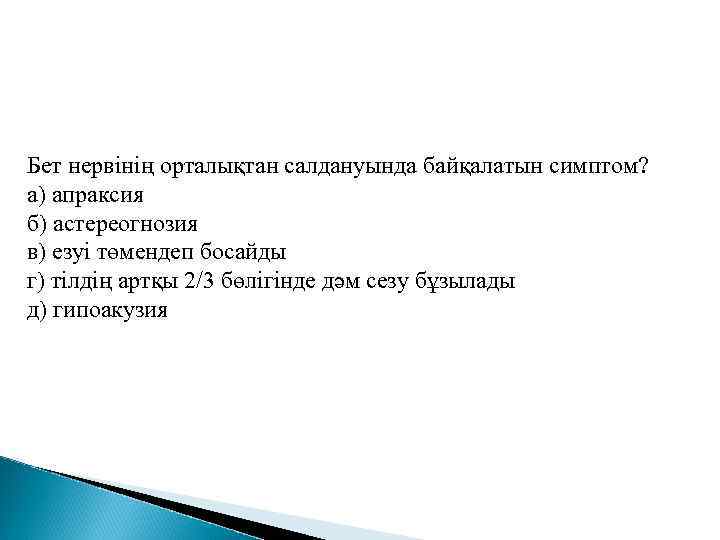 Бет нервінің орталықтан салдануында байқалатын симптом?
а) апраксия
б) астереогнозия
в) езуі төмендеп босайды
г) тілдің артқы 2/3 бөлігінде дәм сезу бұзылады
д) гипоакузия